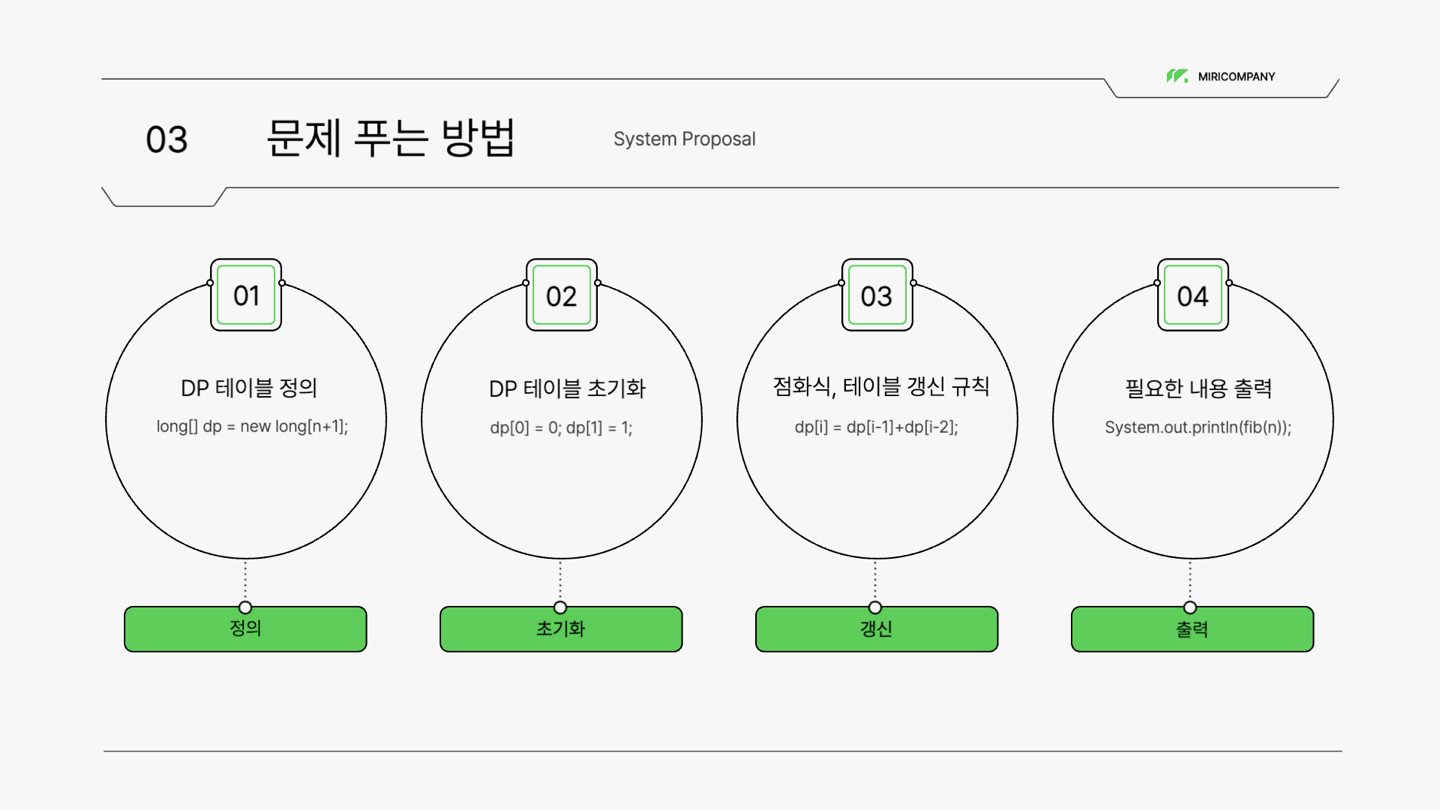 MIRICOMPANY

03 문제 푸는 방법 System Proposal

01
DP 테이블 정의
long[] dp = new long[n+1];
정의

02
DP 테이블 초기화
dp[0] = 0; dp[1] = 1;
초기화

03
점화식, 테이블 갱신 규칙
dp[i] = dp[i-1]+dp[i-2];
갱신

04
필요한 내용 출력
System.out.println(fib(n));
출력